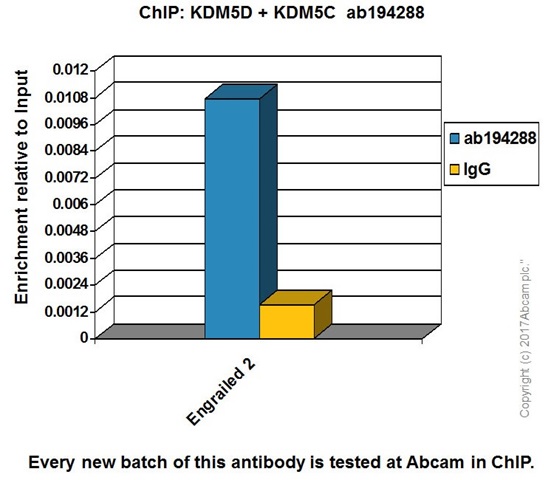 ChIP: KDM5D + KDM5C ab194288

Enrichment relative to Input

0.012
0.0108
0.0096
0.0084
0.0072
0.006
0.0048
0.0036
0.0024
0.0012
0

ab194288
IgG

Engrailed 2

Copyright (c) 2017Abcam plc."

Every new batch of this antibody is tested at Abcam in ChIP.